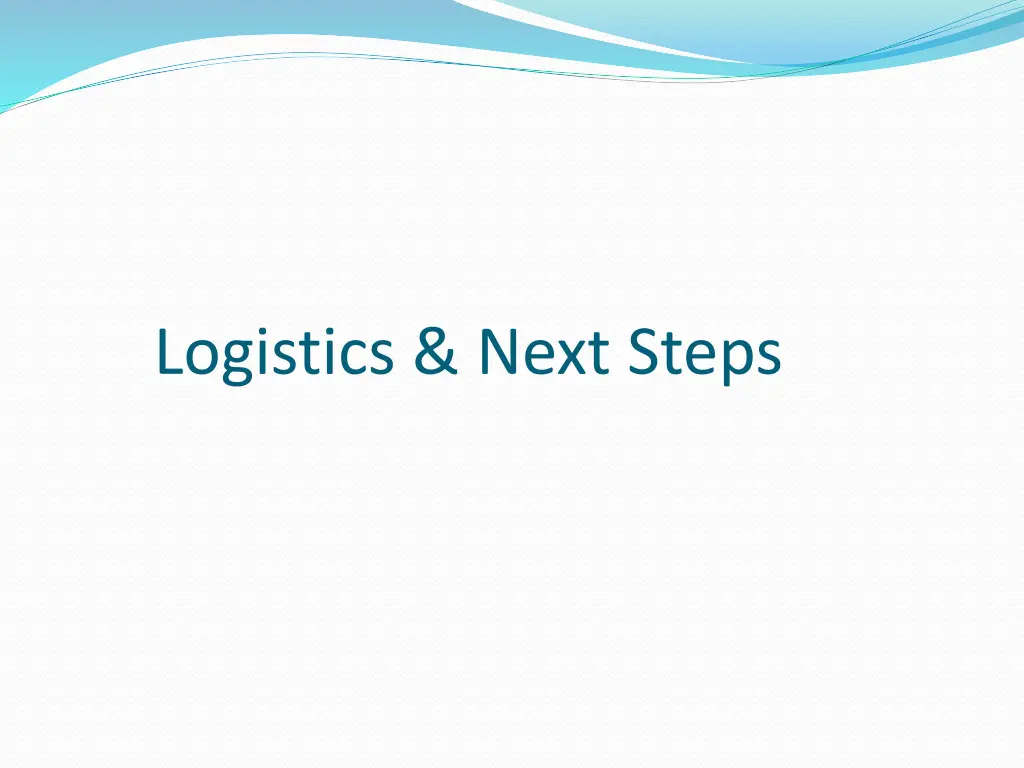 Logistics & Next Steps